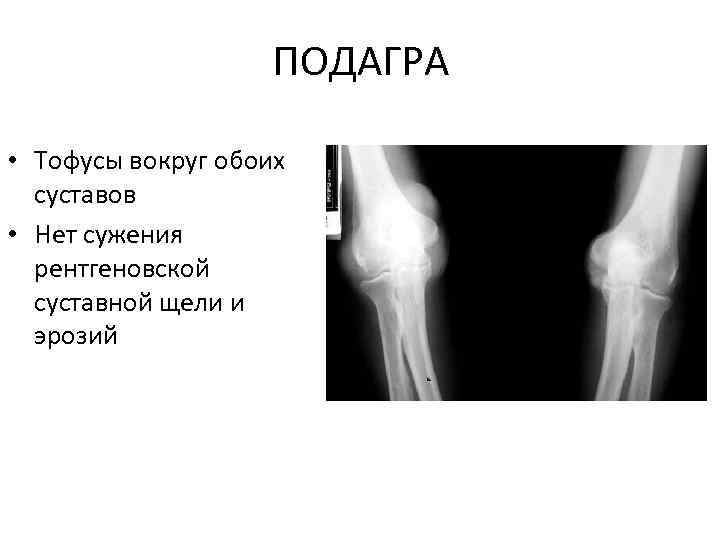 ПОДАГРА

• Тофусы вокруг обоих суставов
• Нет сужения рентгеновской суставной щели и эрозий